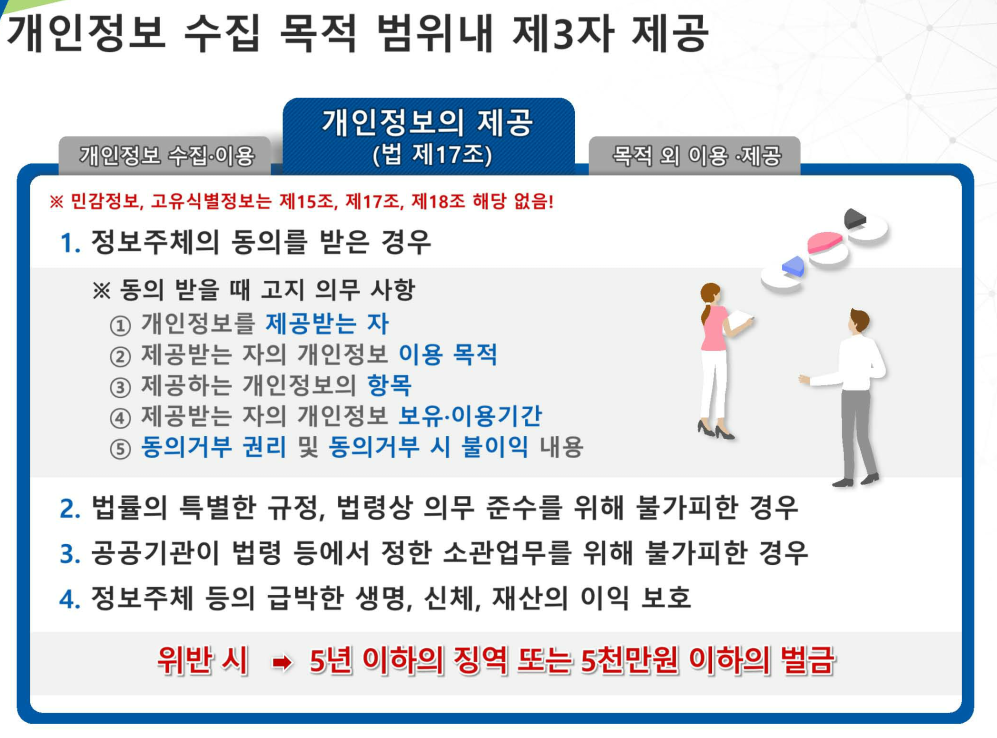 개인정보 수집 목적 범위내 제3자 제공

개인정보 수집·이용

개인정보의 제공
(법 제17조)

목적 외 이용 ·제공

※ 민감정보, 고유식별정보는 제15조, 제17조, 제18조 해당 없음!

1. 정보주체의 동의를 받은 경우

※ 동의 받을 때 고지 의무 사항
① 개인정보를 제공받는 자
② 제공받는 자의 개인정보 이용 목적
③ 제공하는 개인정보의 항목
④ 제공받는 자의 개인정보 보유·이용기간
⑤ 동의거부 권리 및 동의거부 시 불이익 내용

2. 법률의 특별한 규정, 법령상 의무 준수를 위해 불가피한 경우
3. 공공기관이 법령 등에서 정한 소관업무를 위해 불가피한 경우
4. 정보주체 등의 급박한 생명, 신체, 재산의 이익 보호

위반 시 ➡ 5년 이하의 징역 또는 5천만원 이하의 벌금